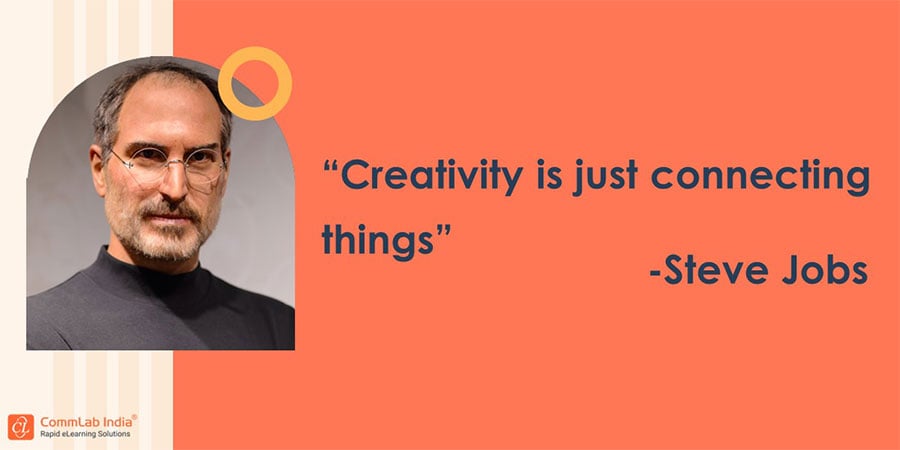 “Creativity is just connecting things”

-Steve Jobs

CommLab India®
Rapid eLearning Solutions